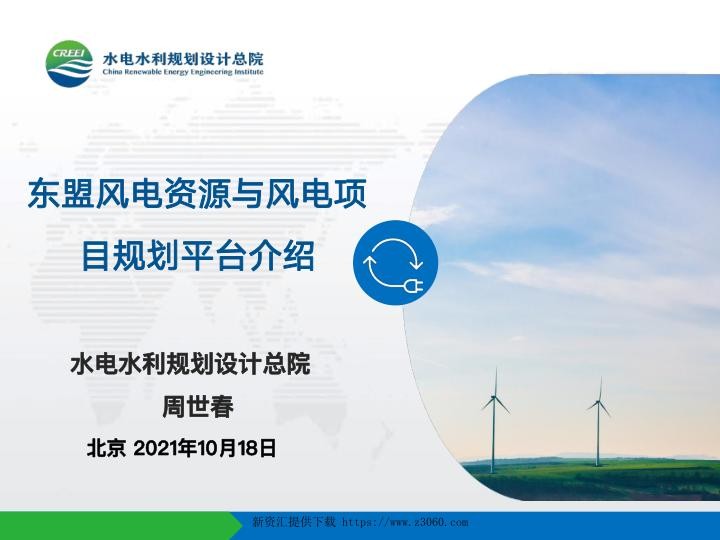 CREEI
水电水利规划设计总院
China Renewable Energy Engineering Institute

东盟风电资源与风电项目规划平台介绍

水电水利规划设计总院
周世春
北京 2021年10月18日

新资汇提供下载 https://www.z3060.com